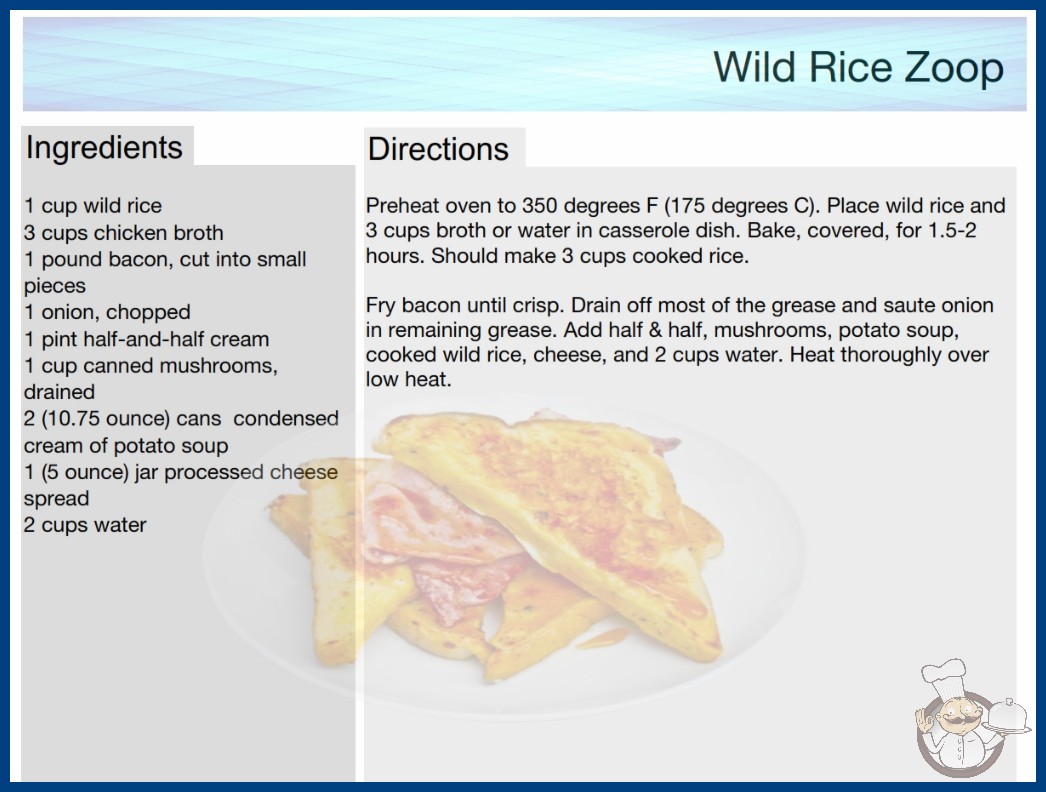 Wild Rice Zoop

Ingredients

1 cup wild rice
3 cups chicken broth
1 pound bacon, cut into small pieces
1 onion, chopped
1 pint half-and-half cream
1 cup canned mushrooms, drained
2 (10.75 ounce) cans condensed cream of potato soup
1 (5 ounce) jar processed cheese spread
2 cups water

Directions

Preheat oven to 350 degrees F (175 degrees C). Place wild rice and 3 cups broth or water in casserole dish. Bake, covered, for 1.5-2 hours. Should make 3 cups cooked rice.

Fry bacon until crisp. Drain off most of the grease and saute onion in remaining grease. Add half & half, mushrooms, potato soup, cooked wild rice, cheese, and 2 cups water. Heat thoroughly over low heat.